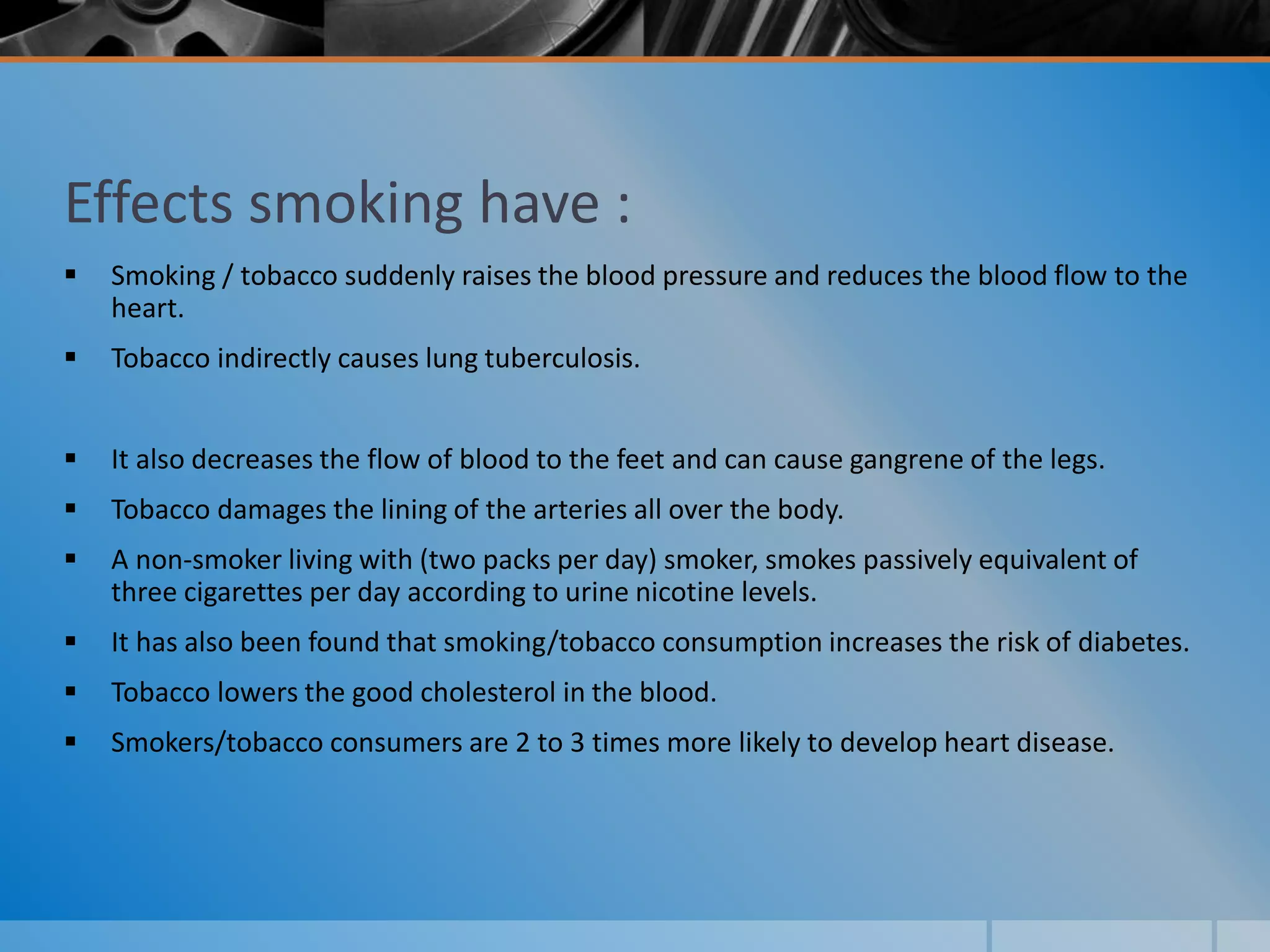 Effects smoking have :

▪ Smoking / tobacco suddenly raises the blood pressure and reduces the blood flow to the heart.

▪ Tobacco indirectly causes lung tuberculosis.

▪ It also decreases the flow of blood to the feet and can cause gangrene of the legs.

▪ Tobacco damages the lining of the arteries all over the body.

▪ A non-smoker living with (two packs per day) smoker, smokes passively equivalent of three cigarettes per day according to urine nicotine levels.

▪ It has also been found that smoking/tobacco consumption increases the risk of diabetes.

▪ Tobacco lowers the good cholesterol in the blood.

▪ Smokers/tobacco consumers are 2 to 3 times more likely to develop heart disease.